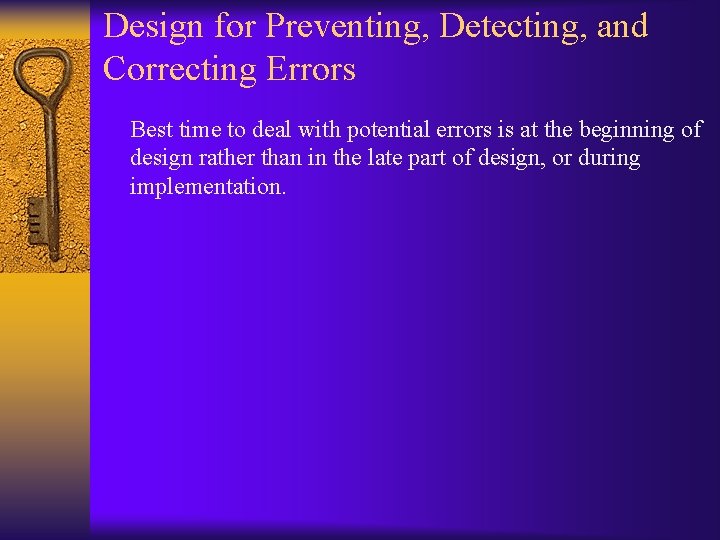 Design for Preventing, Detecting, and Correcting Errors

Best time to deal with potential errors is at the beginning of design rather than in the late part of design, or during implementation.